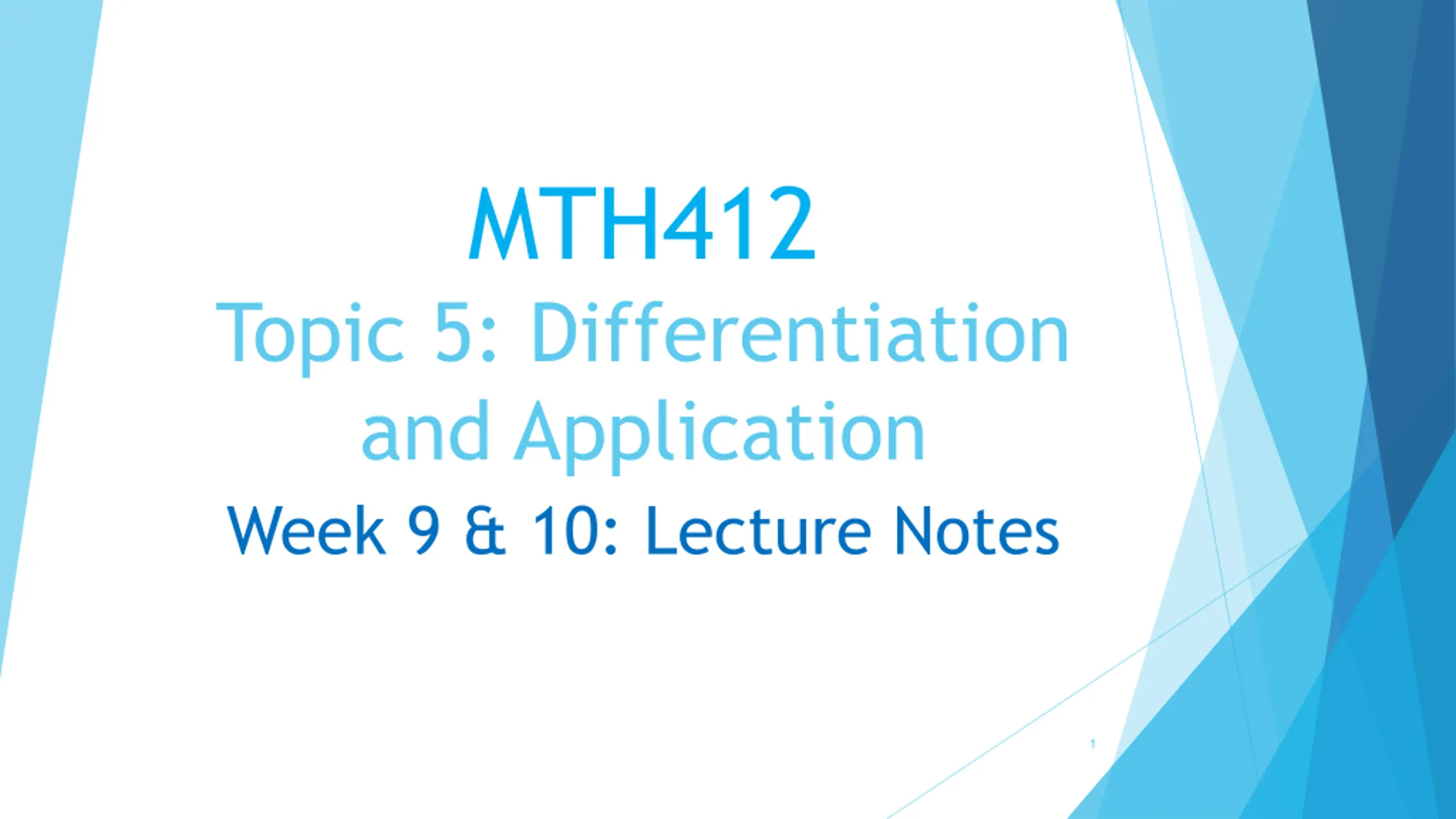 MTH412

Topic 5: Differentiation and Application

Week 9 & 10: Lecture Notes

1